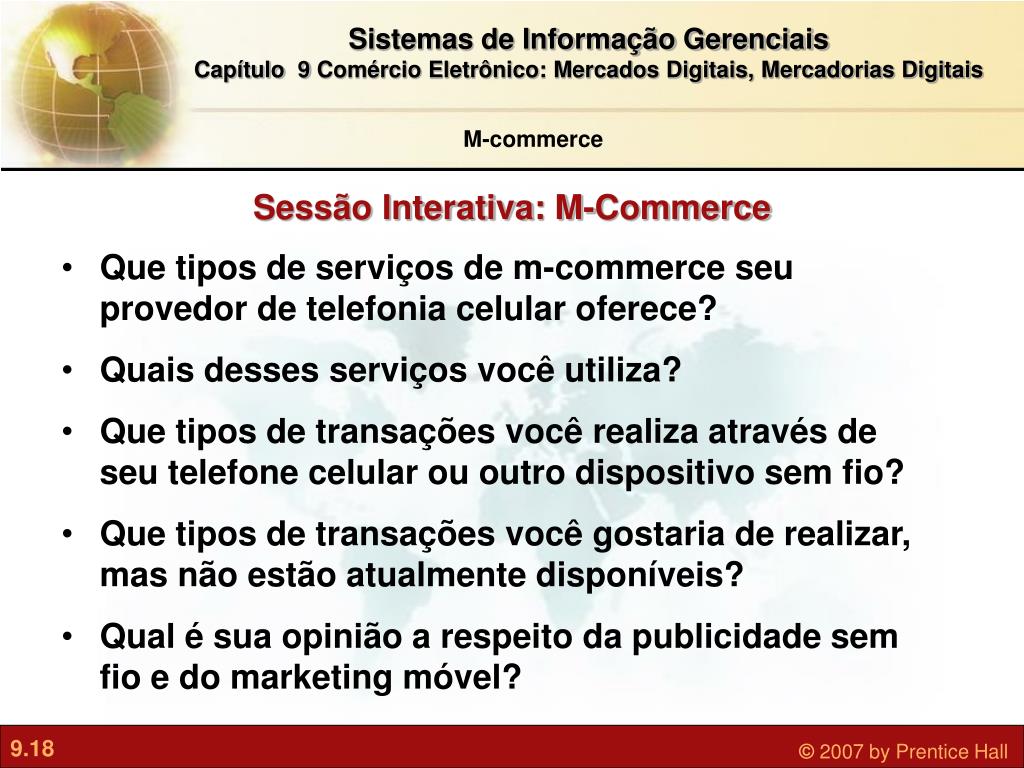 Sistemas de Informação Gerenciais
Capítulo 9 Comércio Eletrônico: Mercados Digitais, Mercadorias Digitais

M-commerce

Sessão Interativa: M-Commerce

• Que tipos de serviços de m-commerce seu provedor de telefonia celular oferece?
• Quais desses serviços você utiliza?
• Que tipos de transações você realiza através de seu telefone celular ou outro dispositivo sem fio?
• Que tipos de transações você gostaria de realizar, mas não estão atualmente disponíveis?
• Qual é sua opinião a respeito da publicidade sem fio e do marketing móvel?

9.18

© 2007 by Prentice Hall